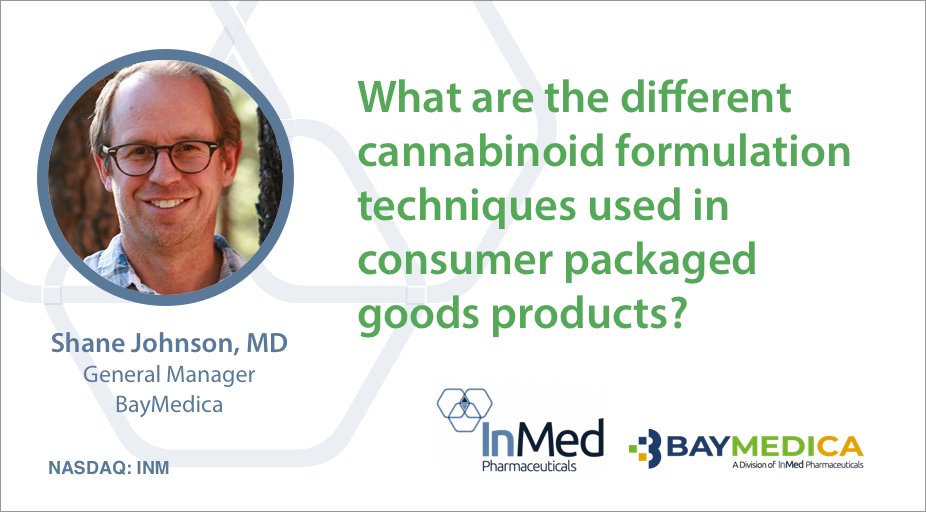 What are the different cannabinoid formulation techniques used in consumer packaged goods products?

Shane Johnson, MD
General Manager
BayMedica

NASDAQ: INM

InMed
Pharmaceuticals

BAYMEDICA
A Division of InMed Pharmaceuticals